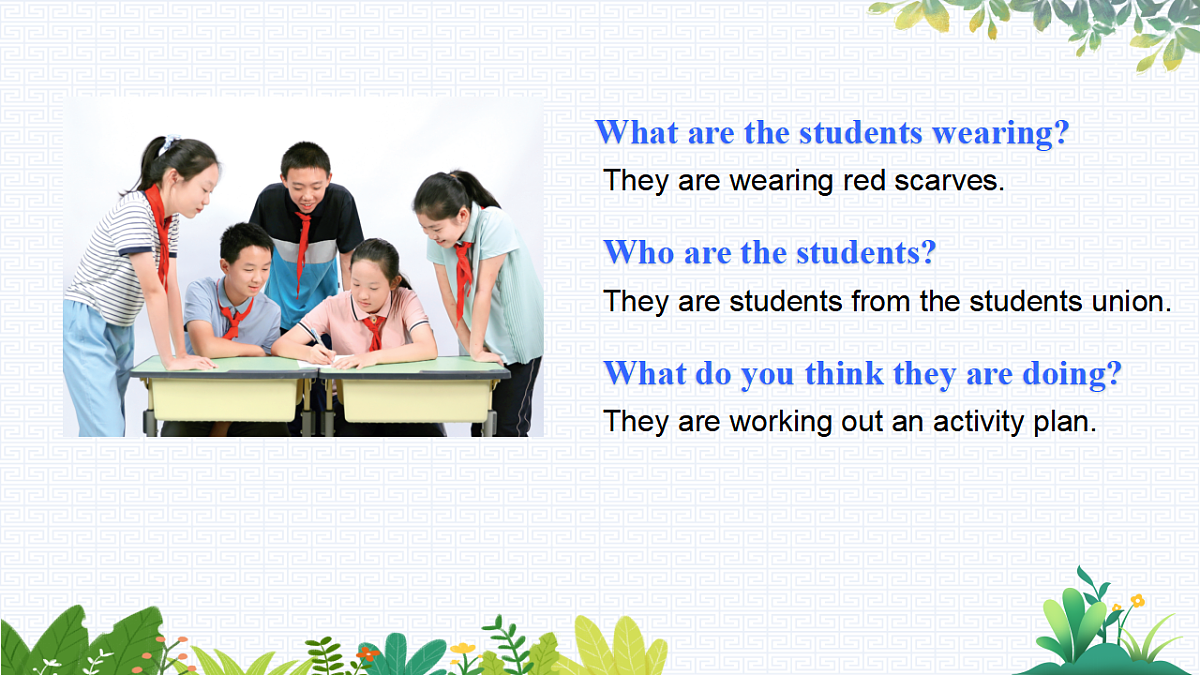 What are the students wearing?
They are wearing red scarves.

Who are the students?
They are students from the students union.

What do you think they are doing?
They are working out an activity plan.